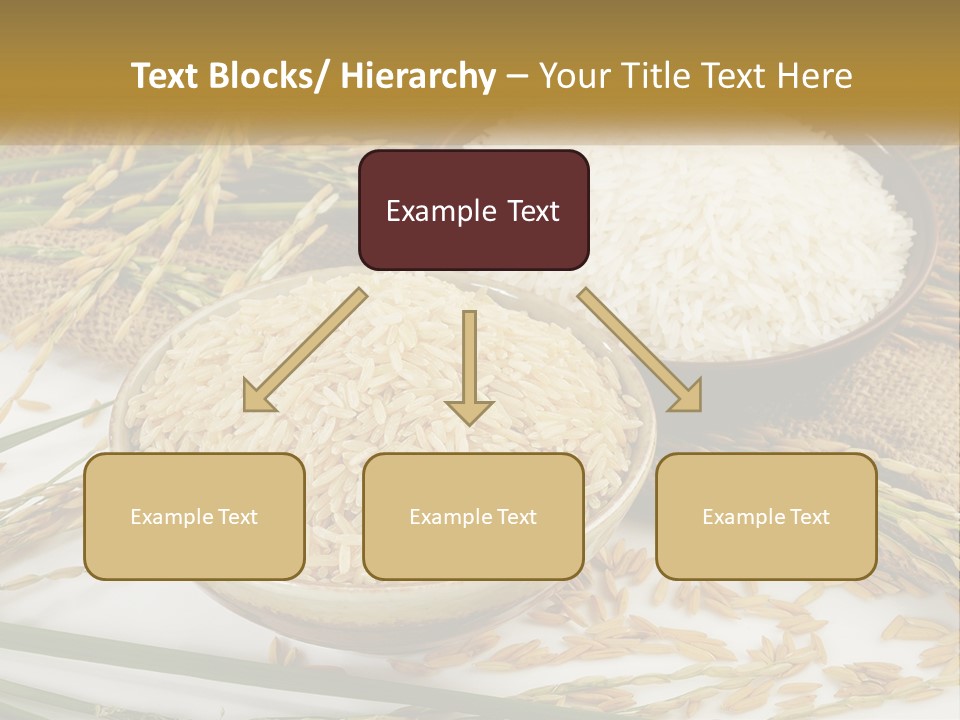 Text Blocks/ Hierarchy – Your Title Text Here

Example Text

Example Text

Example Text

Example Text